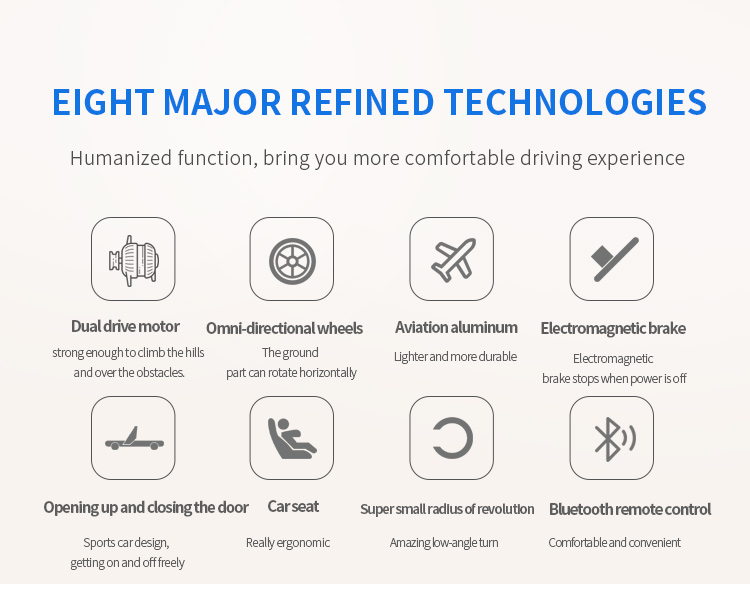 EIGHT MAJOR REFINED TECHNOLOGIES

Humanized function, bring you more comfortable driving experience

Dual drive motor

strong enough to climb the hills and over the obstacles.

Omni-directional wheels

The ground part can rotate horizontally

Aviation aluminum

Lighter and more durable

Electromagnetic brake

Electromagnetic brake stops when power is off

Opening up and closing the door

Sports car design, getting on and off freely

Car seat

Really ergonomic

Super small radius of revolution

Amazing low-angle turn

Bluetooth remote control

Comfortable and convenient